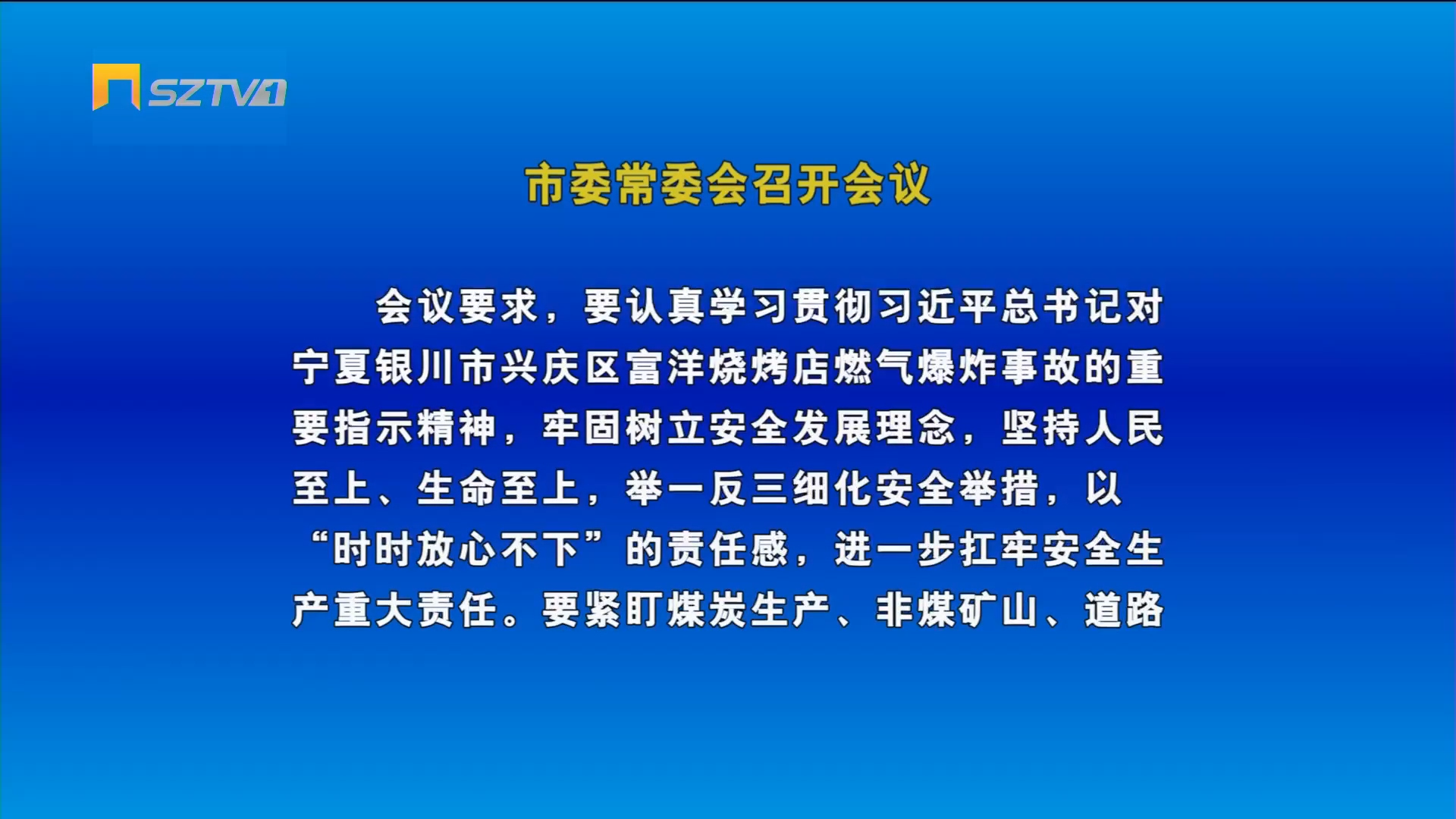 SZTV1

市委常委会召开会议

会议要求，要认真学习贯彻习近平总书记对宁夏银川市兴庆区富洋烧烤店燃气爆炸事故的重要指示精神，牢固树立安全发展理念，坚持人民至上、生命至上，举一反三细化安全举措，以“时时放心不下”的责任感，进一步扛牢安全生产重大责任。要紧盯煤炭生产、非煤矿山、道路